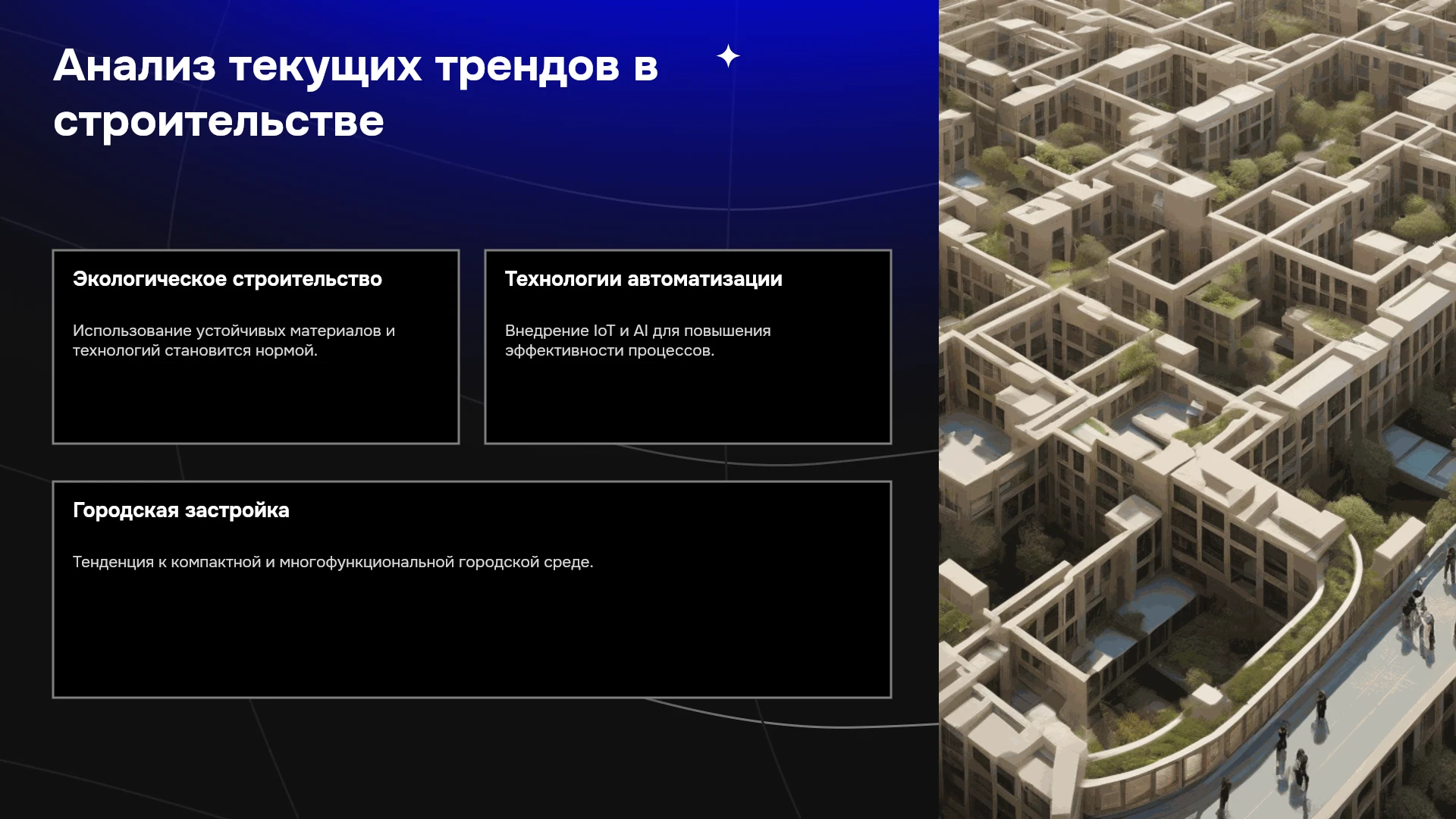 Анализ текущих трендов в строительстве

Экологическое строительство

Использование устойчивых материалов и технологий становится нормой.

Технологии автоматизации

Внедрение IoT и AI для повышения эффективности процессов.

Городская застройка

Тенденция к компактной и многофункциональной городской среде.